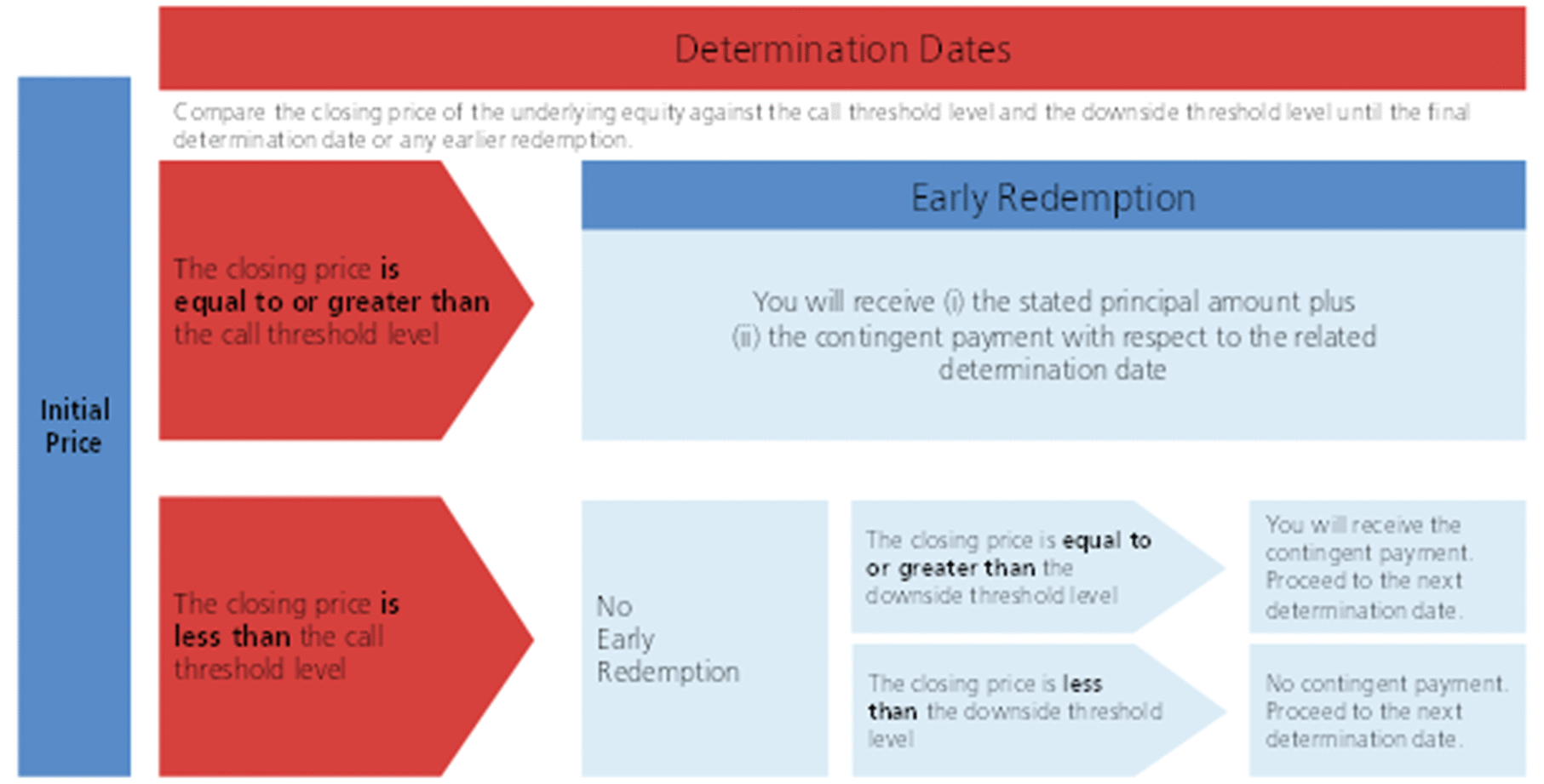 Initial Price

Determination Dates

Compare the closing price of the underlying equity against the call threshold level and the downside threshold level until the final determination date or any earlier redemption.

The closing price is equal to or greater than the call threshold level

Early Redemption

You will receive (i) the stated principal amount plus (ii) the contingent payment with respect to the related determination date

The closing price is less than the call threshold level

No Early Redemption

The closing price is equal to or greater than the downside threshold level

You will receive the contingent payment. Proceed to the next determination date.

The closing price is less than the downside threshold level

No contingent payment. Proceed to the next determination date.